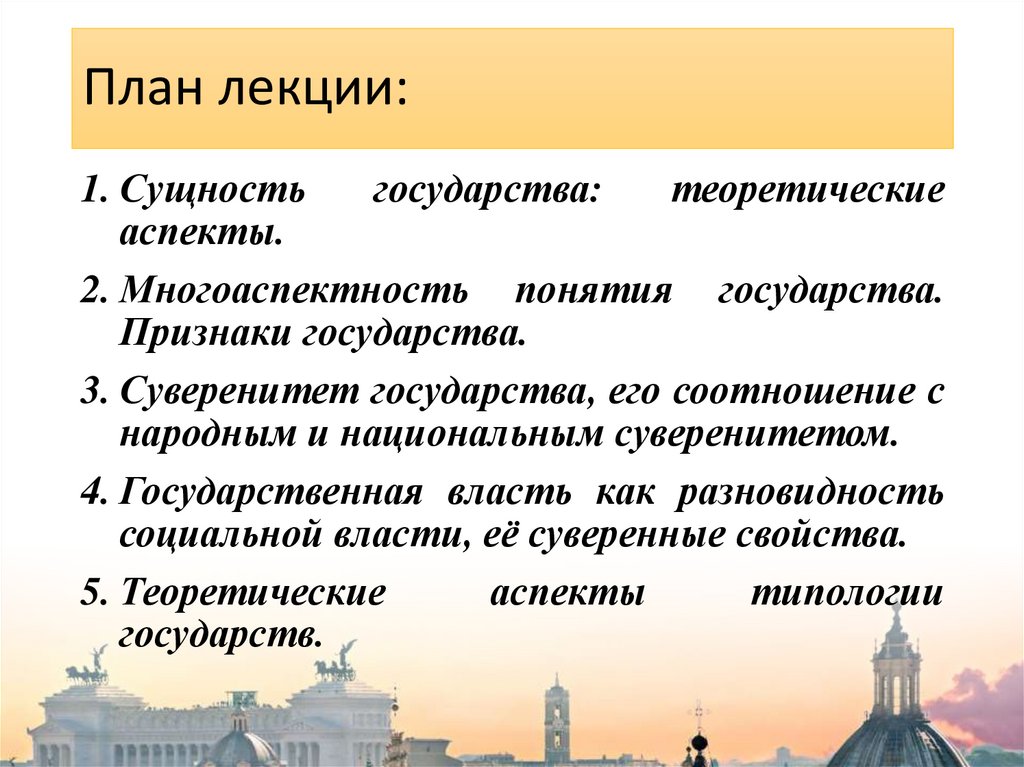 План лекции:

1. Сущность государства: теоретические аспекты.
2. Многоаспектность понятия государства. Признаки государства.
3. Суверенитет государства, его соотношение с народным и национальным суверенитетом.
4. Государственная власть как разновидность социальной власти, её суверенные свойства.
5. Теоретические аспекты типологии государств.